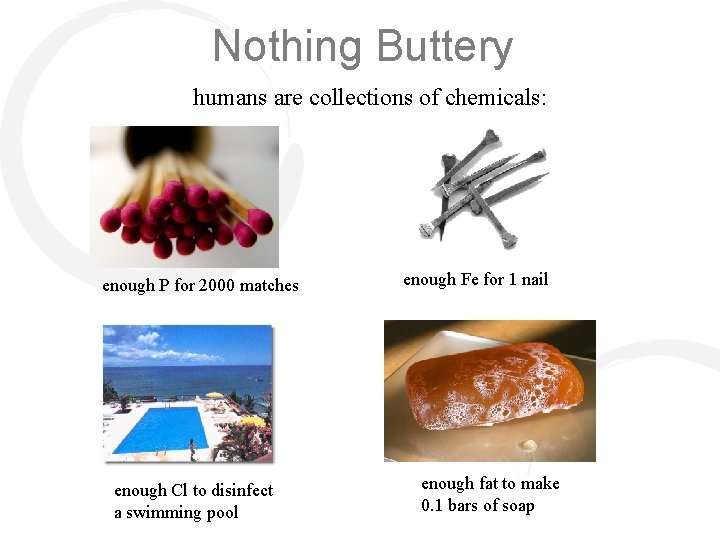 Nothing Buttery

humans are collections of chemicals:

enough P for 2000 matches

enough Fe for 1 nail

enough Cl to disinfect a swimming pool

enough fat to make 0.1 bars of soap